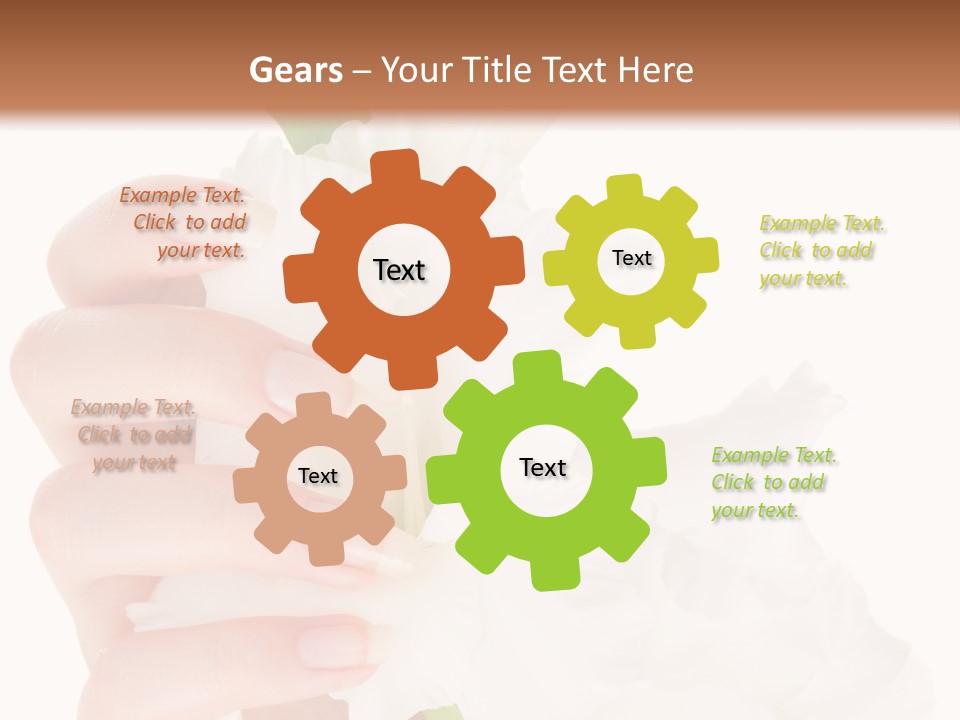 Gears – Your Title Text Here

Example Text. Click to add your text.

Text

Text

Example Text. Click to add your text.

Example Text. Click to add your text

Text

Text

Example Text. Click to add your text.